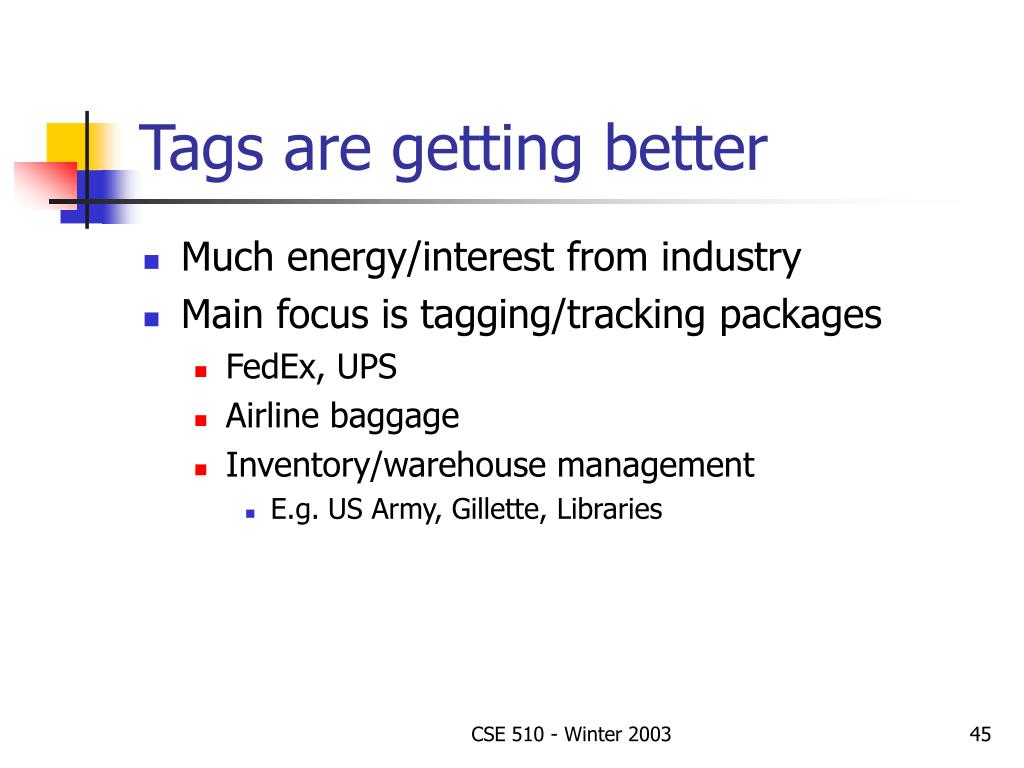 Tags are getting better

- Much energy/interest from industry
- Main focus is tagging/tracking packages
  - FedEx, UPS
  - Airline baggage
  - Inventory/warehouse management
    - E.g. US Army, Gillette, Libraries

CSE 510 - Winter 2003

45